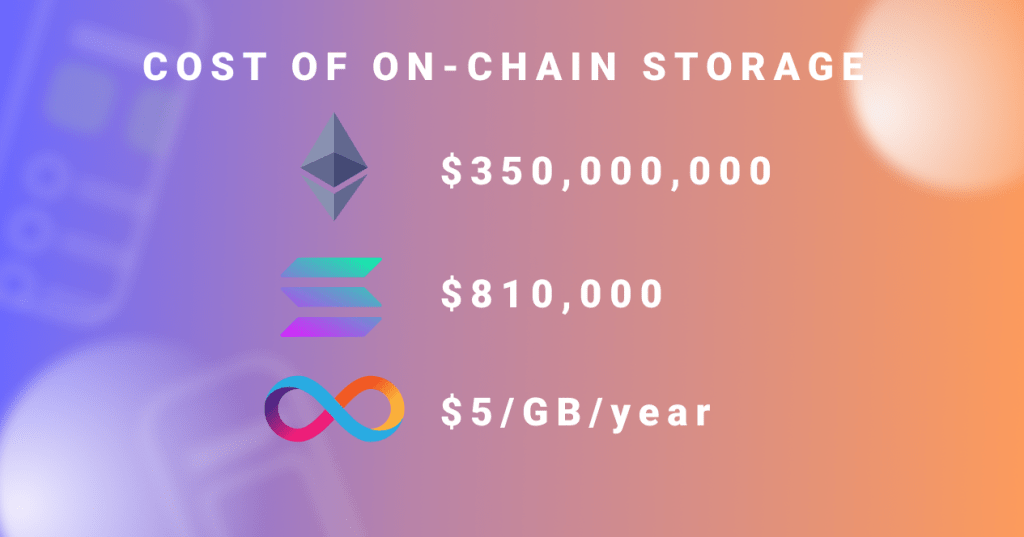 COST OF ON-CHAIN STORAGE

\$350,000,000

\$810,000

\$5/GB/year